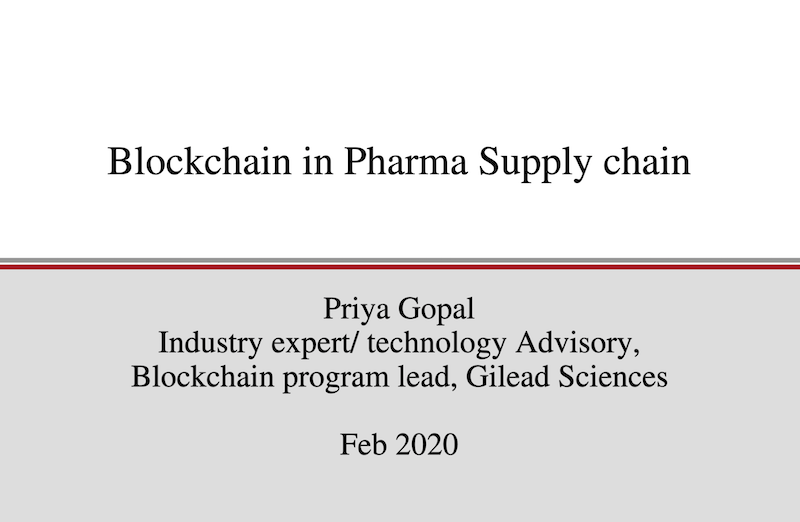 Blockchain in Pharma Supply chain

Priya Gopal
Industry expert/ technology Advisory,
Blockchain program lead, Gilead Sciences

Feb 2020